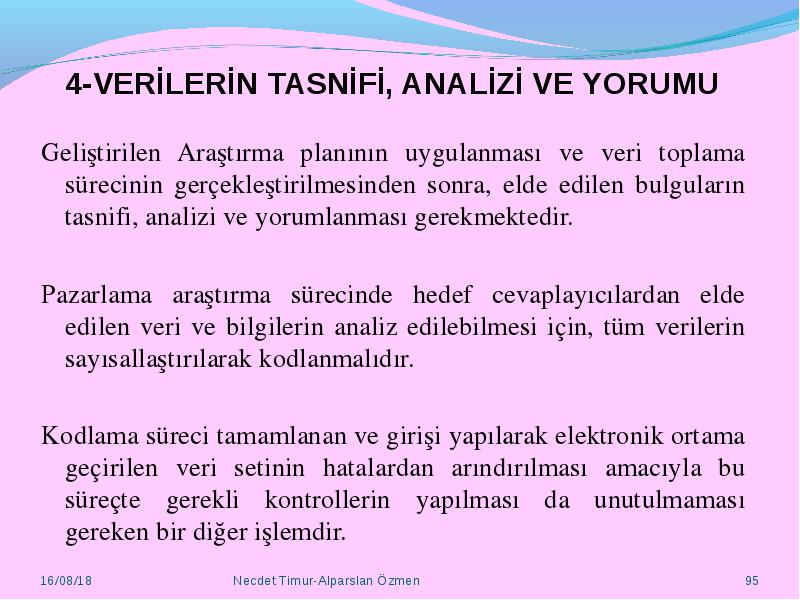 4-VERİLERİN TASNİFİ, ANALİZİ VE YORUMU

Geliştirilen Araştırma planının uygulanması ve veri toplama sürecinin gerçekleştirilmesinden sonra, elde edilen bulguların tasnifi, analizi ve yorumlanması gerekmektedir.

Pazarlama araştırma sürecinde hedef cevaplayıcılardan elde edilen veri ve bilgilerin analiz edilebilmesi için, tüm verilerin sayısallaştırılarak kodlanmalıdır.

Kodlama süreci tamamlanan ve girişi yapılarak elektronik ortama geçirilen veri setinin hatalardan arındırılması amacıyla bu süreçte gerekli kontrollerin yapılması da unutulmaması gereken bir diğer işlemdir.

16/08/18

Necdet Timur-Alparslan Özmen

95